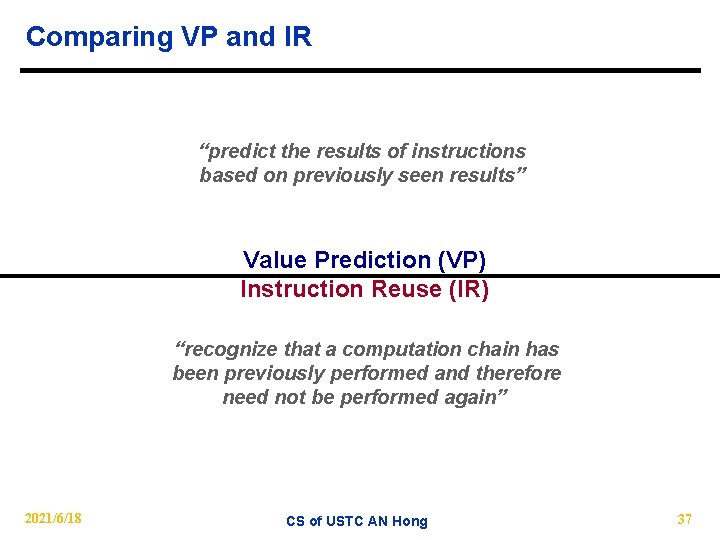 Comparing VP and IR

“predict the results of instructions based on previously seen results”

Value Prediction (VP)

Instruction Reuse (IR)

“recognize that a computation chain has been previously performed and therefore need not be performed again”

2021/6/18

CS of USTC AN Hong

37